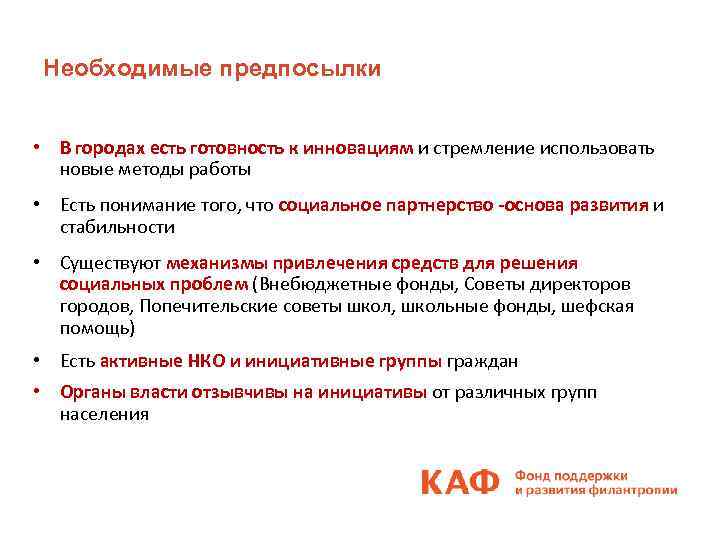 Необходимые предпосылки

• В городах есть готовность к инновациям и стремление использовать новые методы работы

• Есть понимание того, что социальное партнерство -основа развития и стабильности

• Существуют механизмы привлечения средств для решения социальных проблем (Внебюджетные фонды, Советы директоров городов, Попечительские советы школ, школьные фонды, шефская помощь)

• Есть активные НКО и инициативные группы граждан

• Органы власти отзывчивы на инициативы от различных групп населения

КАФ Фонд поддержки и развития филантропии